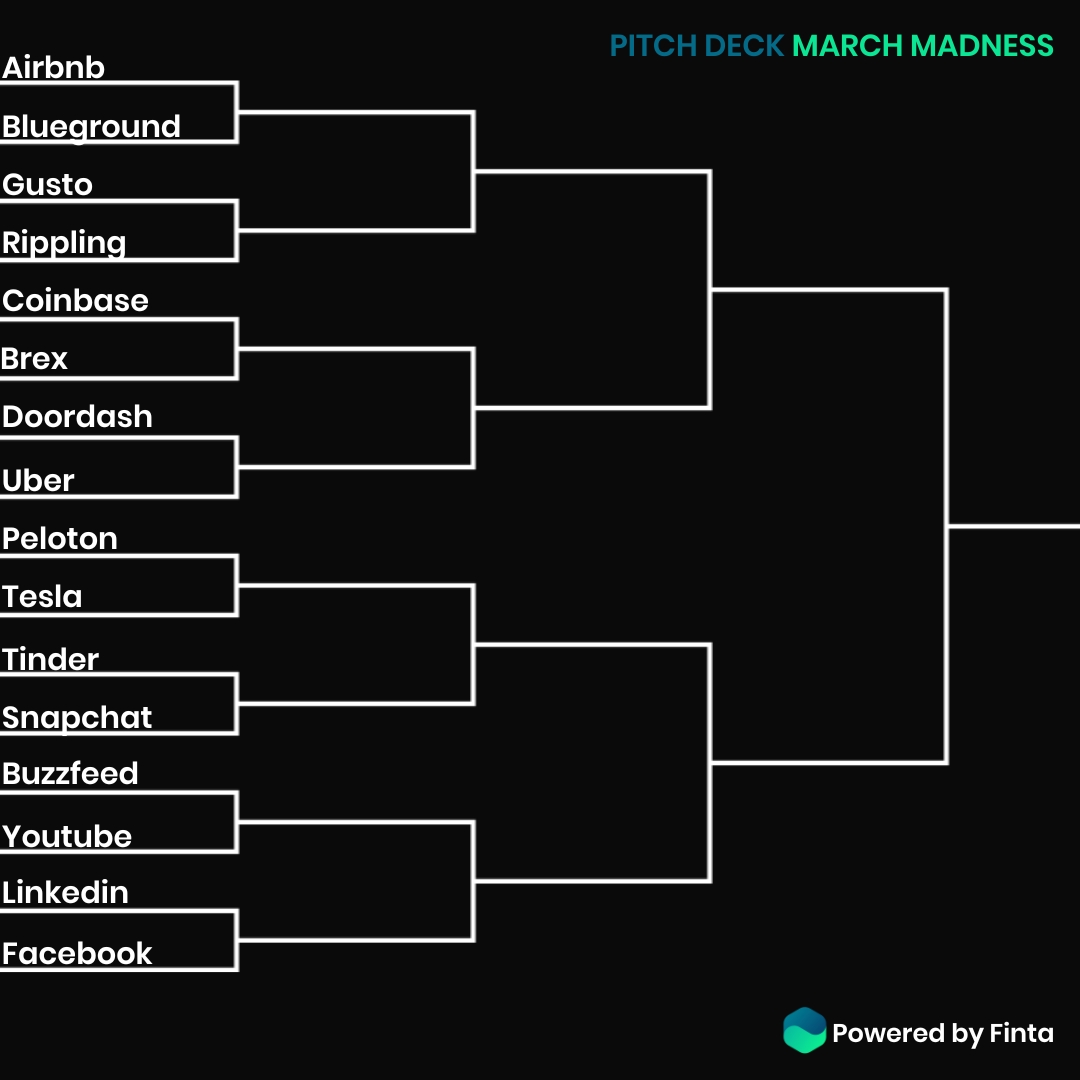 PITCH DECK MARCH MADNESS

Airbnb
Blueground
Gusto
Rippling
Coinbase
Brex
Doordash
Uber
Peloton
Tesla
Tinder
Snapchat
Buzzfeed
Youtube
Linkedin
Facebook

Powered by Finta